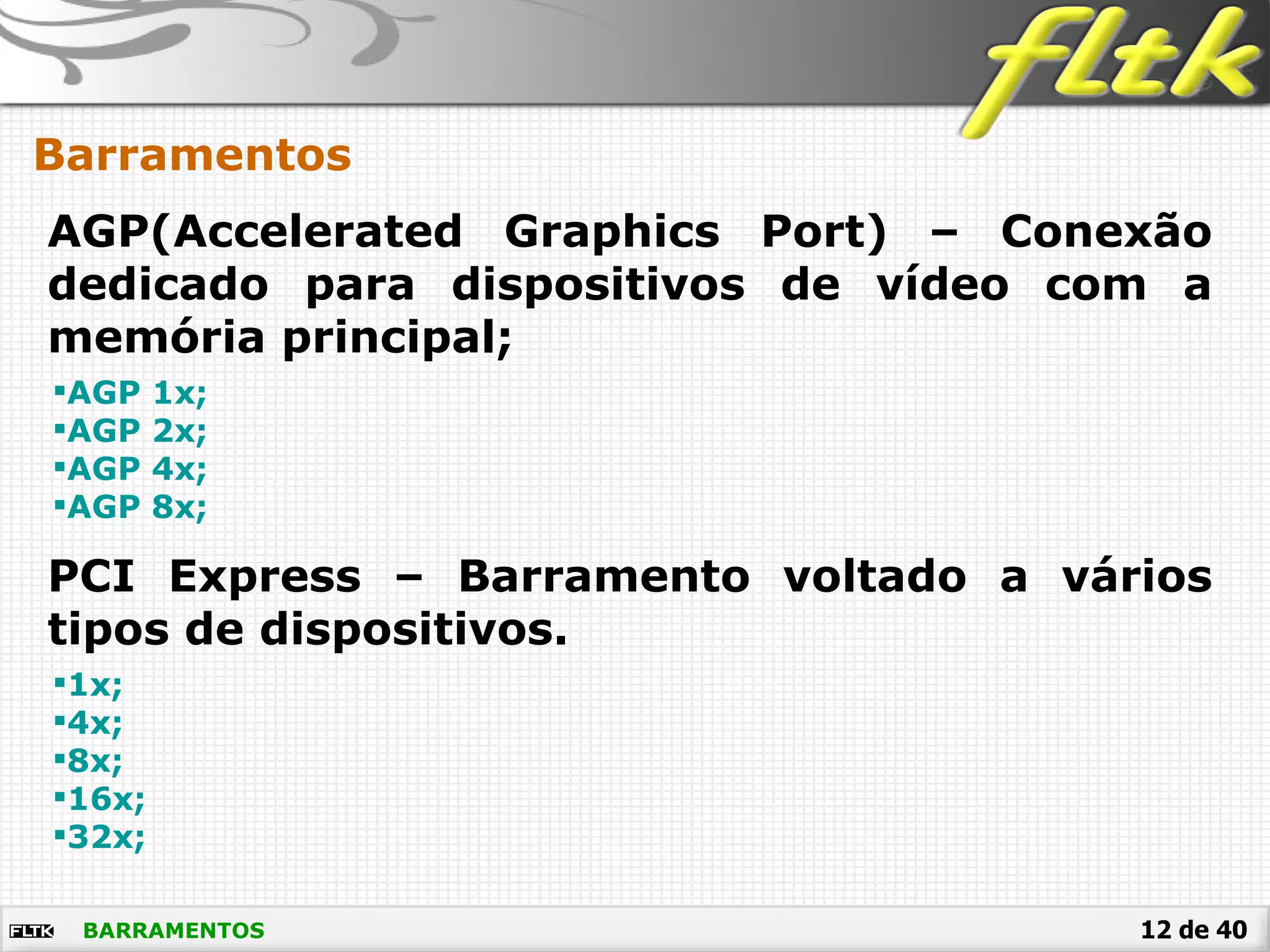 fltk

Barramentos

AGP(Accelerated Graphics Port) – Conexão dedicado para dispositivos de vídeo com a memória principal;

▪AGP 1x;
▪AGP 2x;
▪AGP 4x;
▪AGP 8x;

PCI Express – Barramento voltado a vários tipos de dispositivos.

▪1x;
▪4x;
▪8x;
▪16x;
▪32x;

FLTK BARRAMENTOS 12 de 40